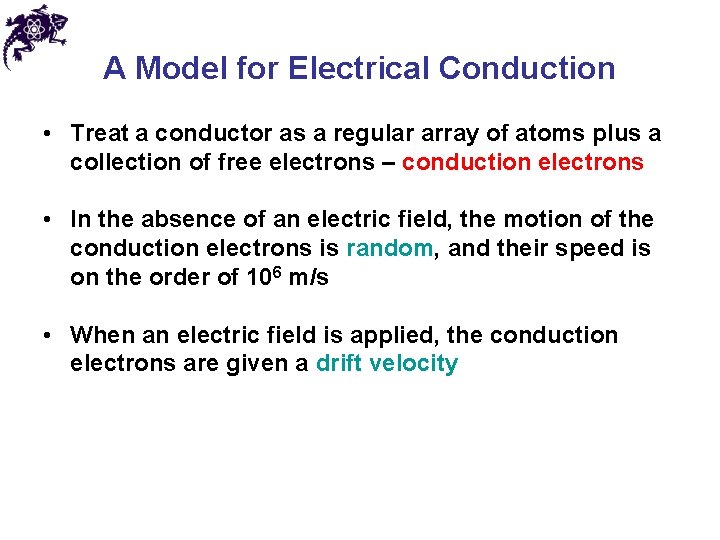 A Model for Electrical Conduction

• Treat a conductor as a regular array of atoms plus a collection of free electrons – conduction electrons

• In the absence of an electric field, the motion of the conduction electrons is random, and their speed is on the order of $10^6$ m/s

• When an electric field is applied, the conduction electrons are given a drift velocity